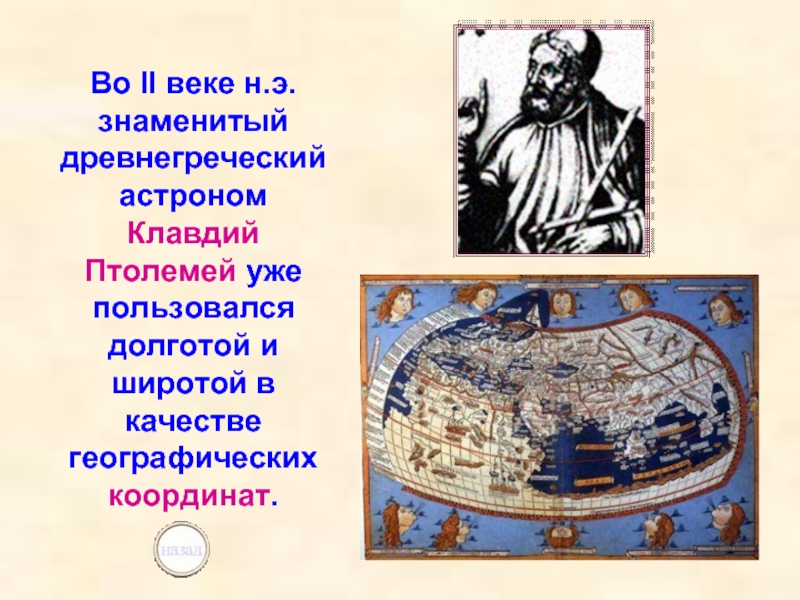 Во II веке н.э. знаменитый древнегреческий астроном Клавдий Птолемей уже пользовался долготой и широтой в качестве географических координат.

назад